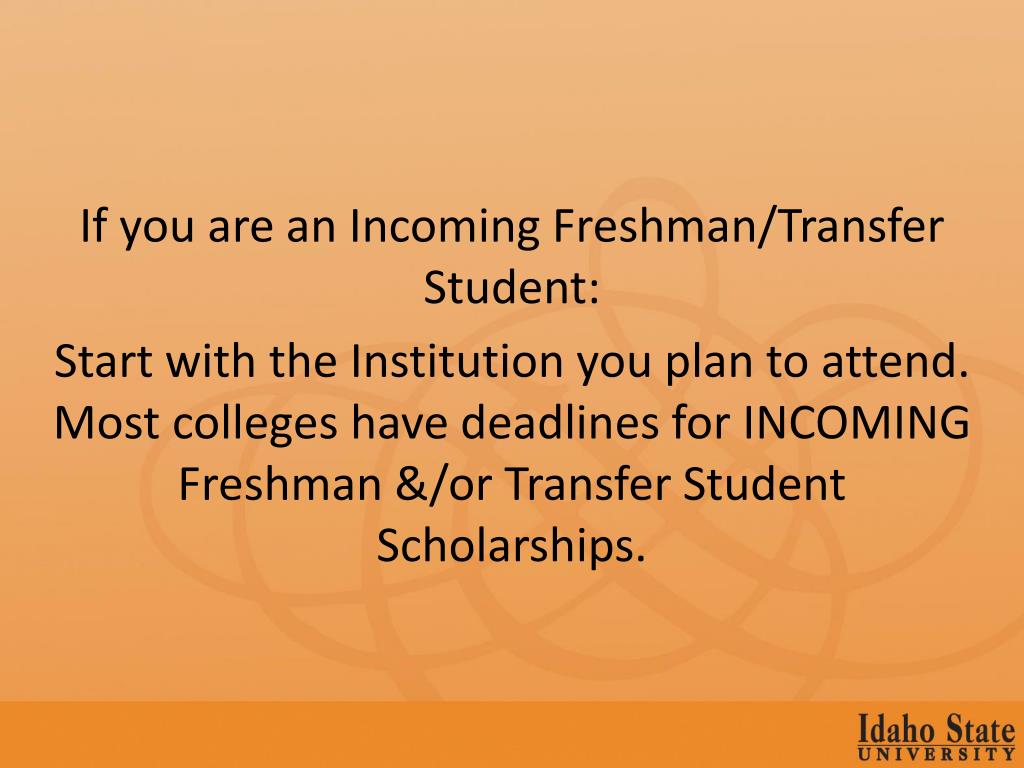 If you are an Incoming Freshman/Transfer Student:

Start with the Institution you plan to attend. Most colleges have deadlines for INCOMING Freshman &/or Transfer Student Scholarships.

Idaho State UNIVERSITY